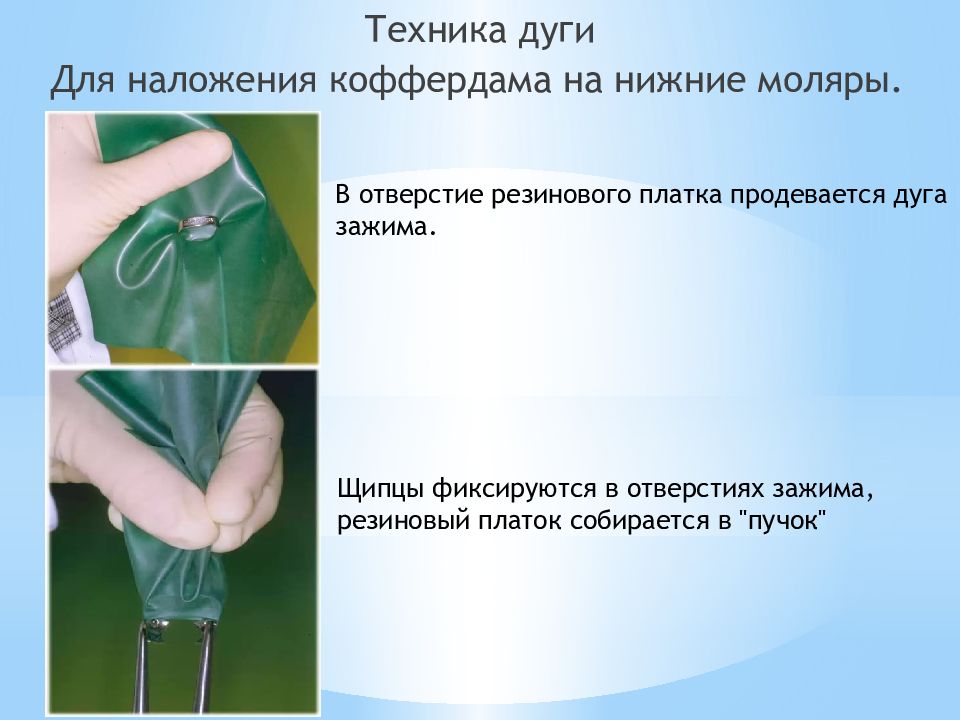 Техника дуги
Для наложения коффердама на нижние моляры.

В отверстие резинового платка продевается дуга зажима.

Щипцы фиксируются в отверстиях зажима, резиновый платок собирается в "пучок"